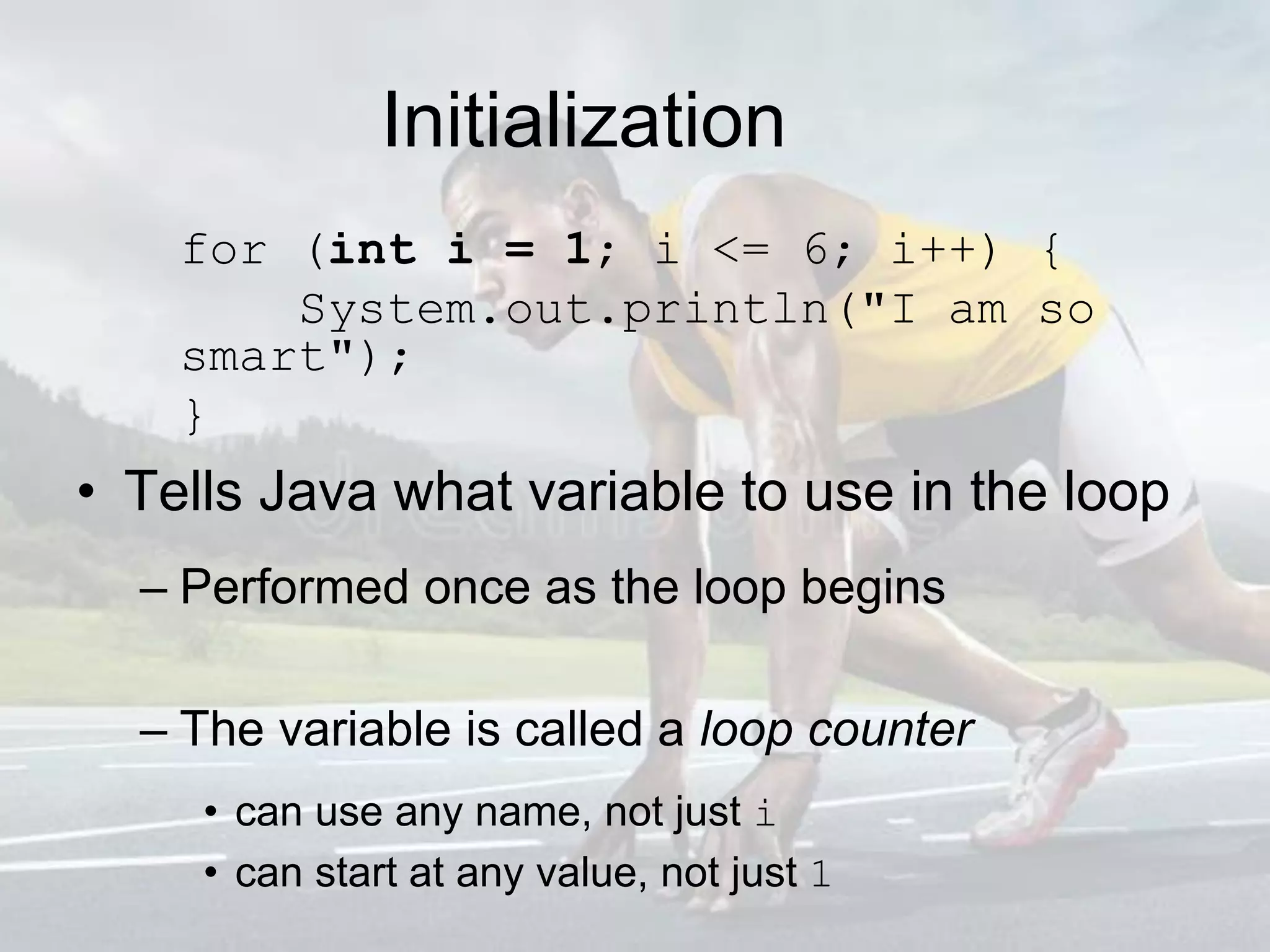 Initialization

for (int i = 1; i <= 6; i++) {
    System.out.println("I am so smart");
}

• Tells Java what variable to use in the loop

– Performed once as the loop begins

– The variable is called a loop counter

• can use any name, not just i
• can start at any value, not just 1